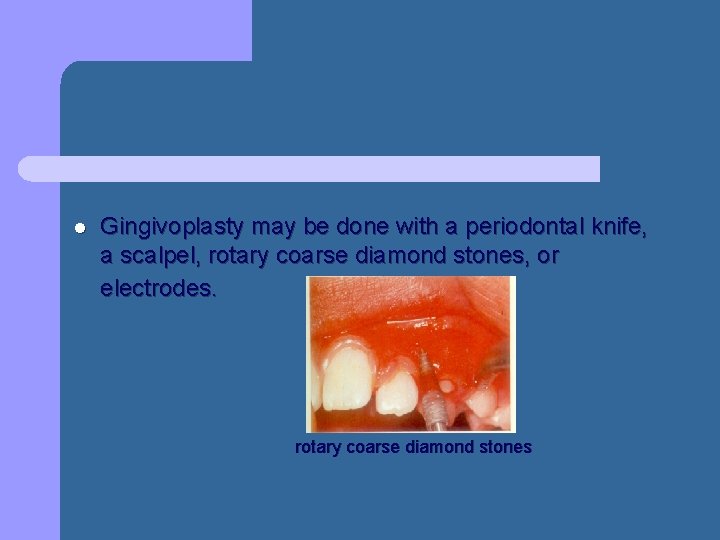 • Gingivoplasty may be done with a periodontal knife, a scalpel, rotary coarse diamond stones, or electrodes.

rotary coarse diamond stones